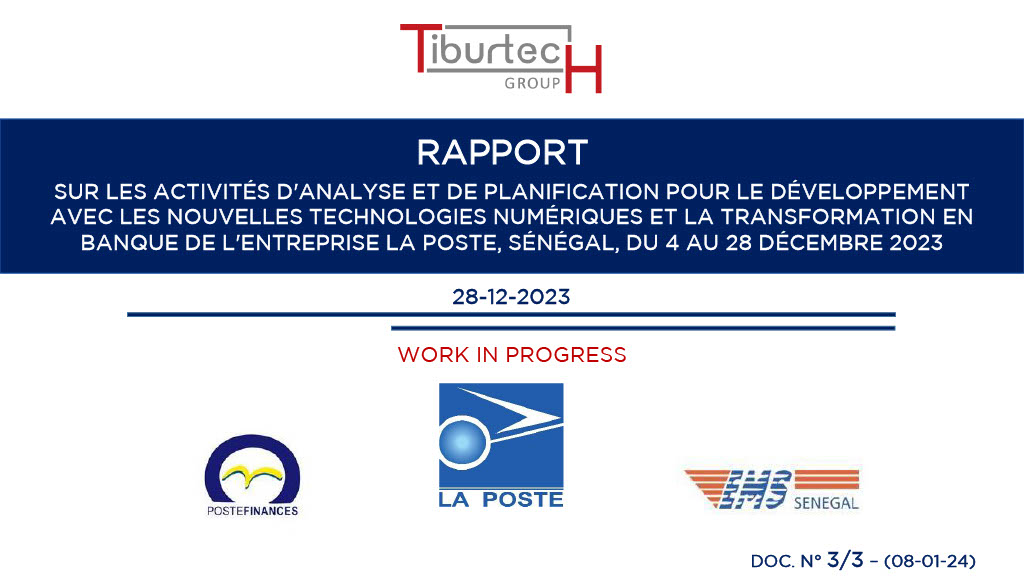 TiburtecH
GROUP

RAPPORT

SUR LES ACTIVITÉS D'ANALYSE ET DE PLANIFICATION POUR LE DÉVELOPPEMENT AVEC LES NOUVELLES TECHNOLOGIES NUMÉRIQUES ET LA TRANSFORMATION EN BANQUE DE L'ENTREPRISE LA POSTE, SÉNÉGAL, DU 4 AU 28 DÉCEMBRE 2023

28-12-2023

WORK IN PROGRESS

POSTEFINANCES

LA POSTE

EMS SENEGAL

DOC. N° 3/3 – (08-01-24)